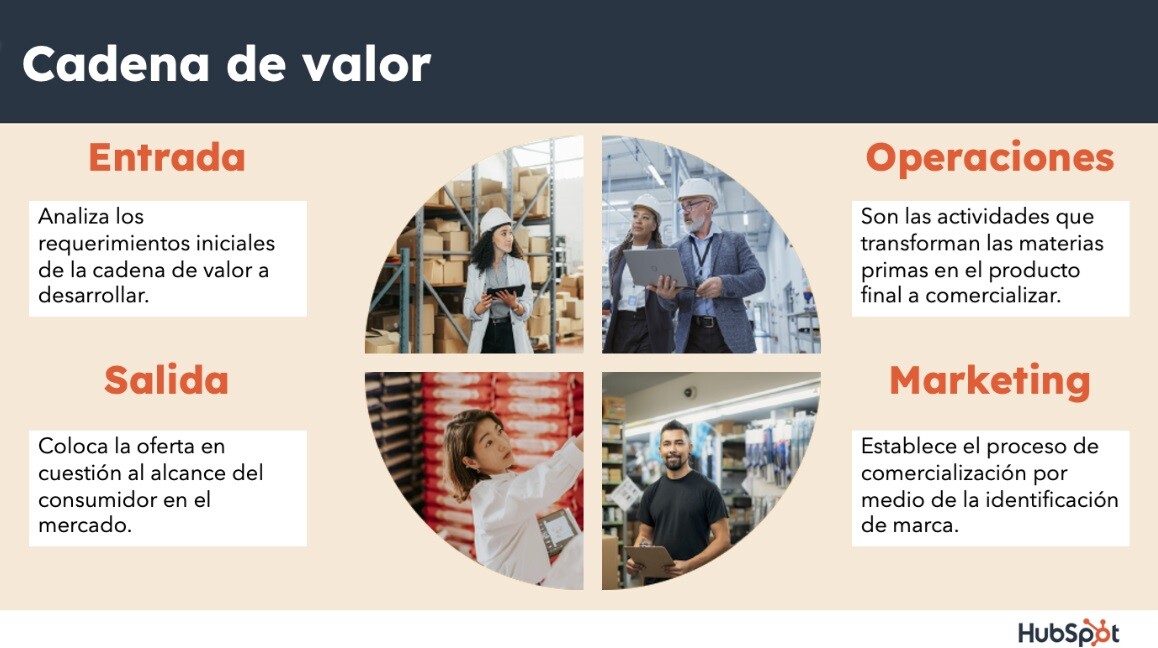 Cadena de valor

Entrada

Analiza los requerimientos iniciales de la cadena de valor a desarrollar.

Salida

Coloca la oferta en cuestión al alcance del consumidor en el mercado.

Operaciones

Son las actividades que transforman las materias primas en el producto final a comercializar.

Marketing

Establece el proceso de comercialización por medio de la identificación de marca.

HubSpot